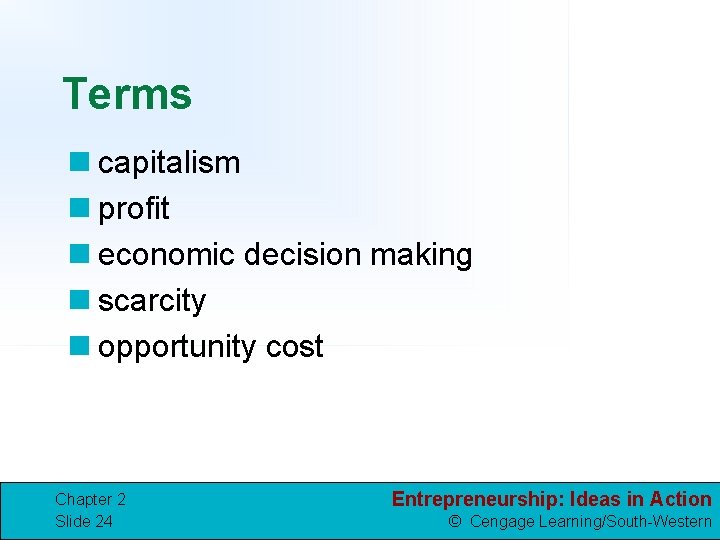 Terms

- capitalism
- profit
- economic decision making
- scarcity
- opportunity cost

Chapter 2
Slide 24

Entrepreneurship: Ideas in Action
© Cengage Learning/South-Western